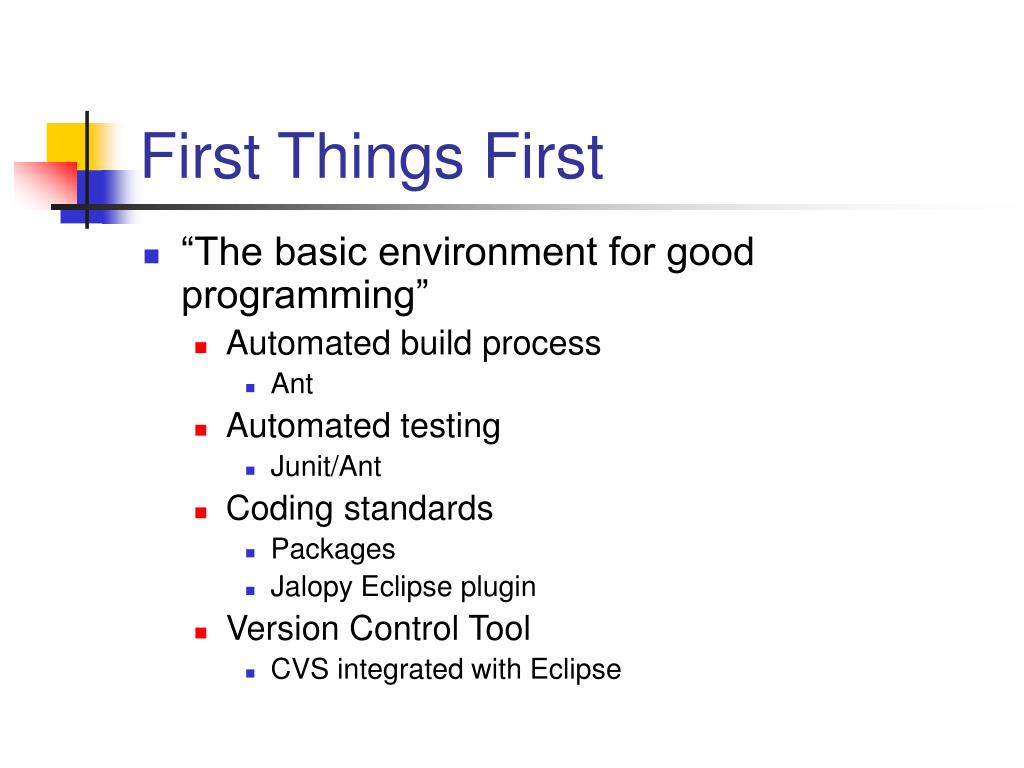 First Things First

“The basic environment for good programming”

Automated build process

Ant

Automated testing

Junit/Ant

Coding standards

Packages

Jalopy Eclipse plugin

Version Control Tool

CVS integrated with Eclipse